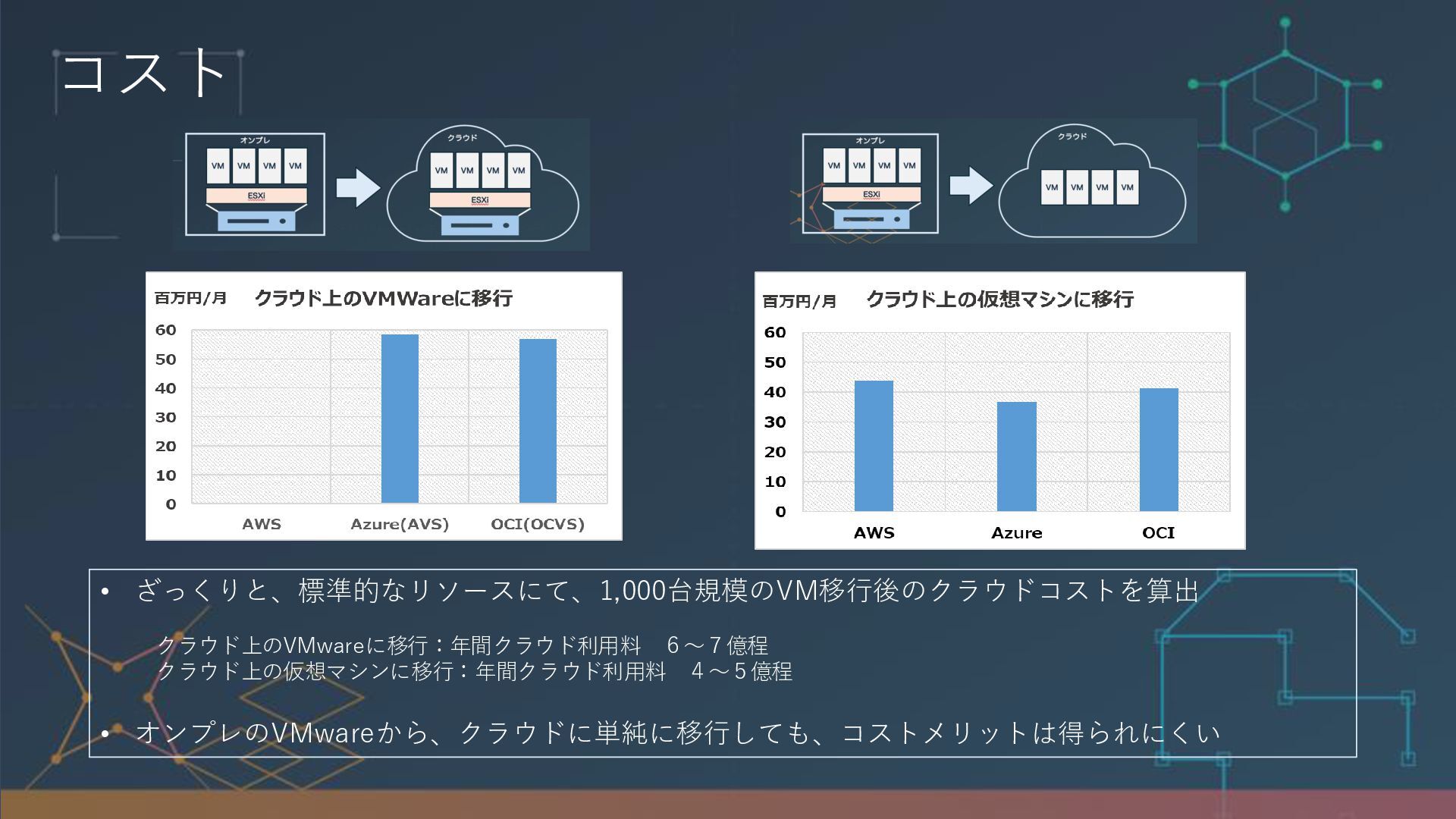 コスト

オンプレ
VM VM VM VM
ESXi

クラウド
VM VM VM VM
ESXi

オンプレ
VM VM VM VM
ESXi

クラウド
VM VM VM VM

百万円/月　クラウド上のVMWareに移行

60
50
40
30
20
10
0
AWS　Azure(AVS)　OCI(OCVS)

百万円/月　クラウド上の仮想マシンに移行

60
50
40
30
20
10
0
AWS　Azure　OCI

• ざっくりと、標準的なリソースにて、1,000台規模のVM移行後のクラウドコストを算出

クラウド上のVMwareに移行：年間クラウド利用料　6～7億程
クラウド上の仮想マシンに移行：年間クラウド利用料　4～5億程

• オンプレのVMwareから、クラウドに単純に移行しても、コストメリットは得られにくい